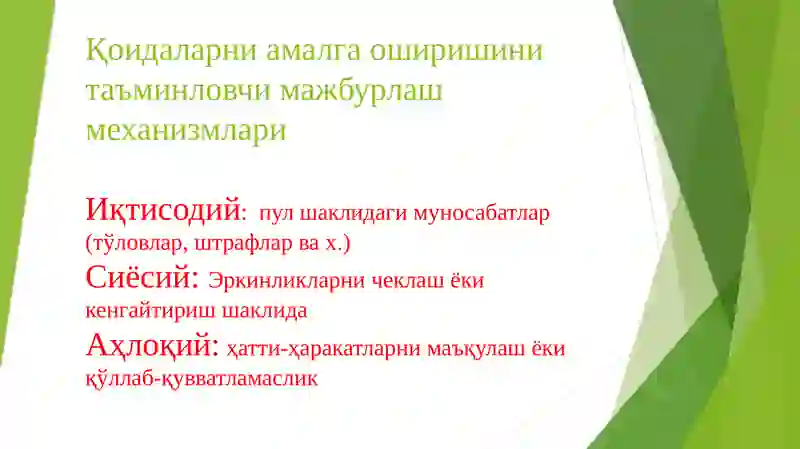 Қоидаларни амалга оширишини таъминловчи мажбурлаш механизмлари

Иқтисодий: пул шаклидаги муносабатлар (тўловлар, штрафлар ва х.)
Сиёсий: Эркинликларни чеклаш ёки кенгайтириш шаклида
Аҳлоқий: ҳатти-ҳаракатларни маъқулаш ёки қўллаб-қувватламаслик